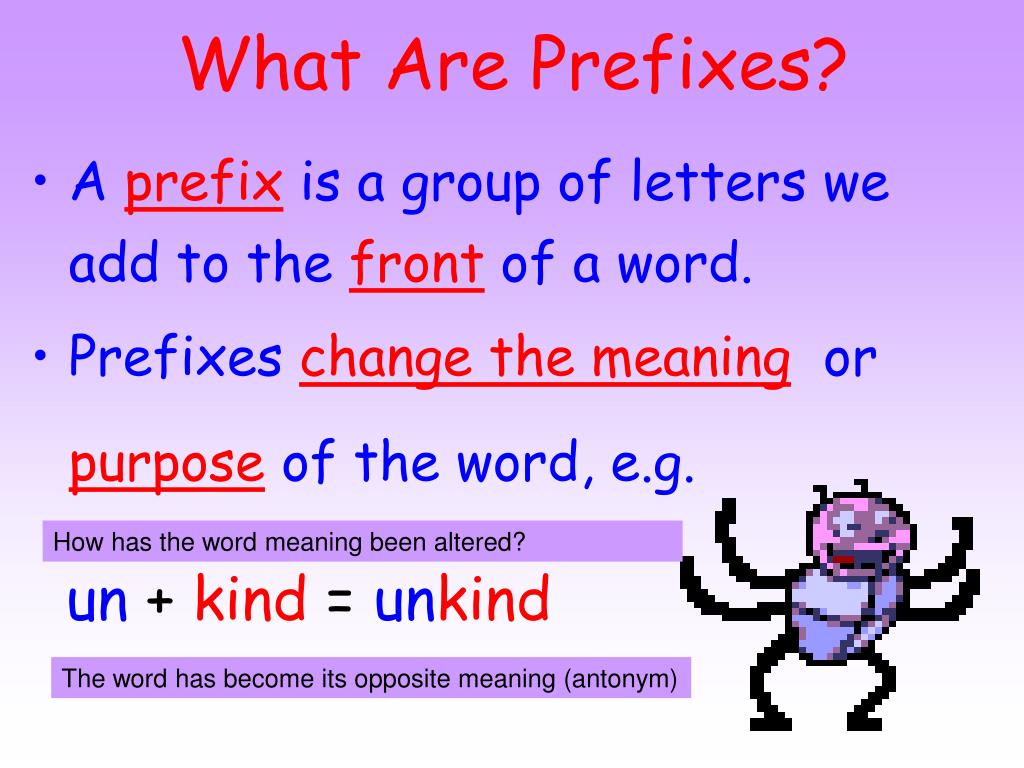 What Are Prefixes?

• A prefix is a group of letters we add to the front of a word.

• Prefixes change the meaning or purpose of the word, e.g.

How has the word meaning been altered?

un + kind = unkind

The word has become its opposite meaning (antonym)